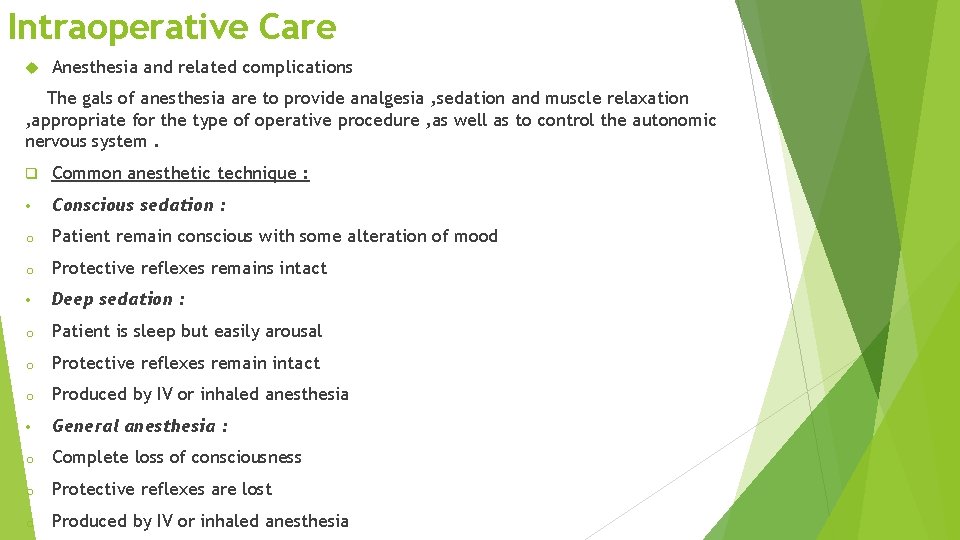 Intraoperative Care

Anesthesia and related complications

The gals of anesthesia are to provide analgesia ,sedation and muscle relaxation ,appropriate for the type of operative procedure ,as well as to control the autonomic nervous system .

Common anesthetic technique :

Conscious sedation :

Patient remain conscious with some alteration of mood

Protective reflexes remains intact

Deep sedation :

Patient is sleep but easily arousal

Protective reflexes remain intact

Produced by IV or inhaled anesthesia

General anesthesia :

Complete loss of consciousness

Protective reflexes are lost

Produced by IV or inhaled anesthesia